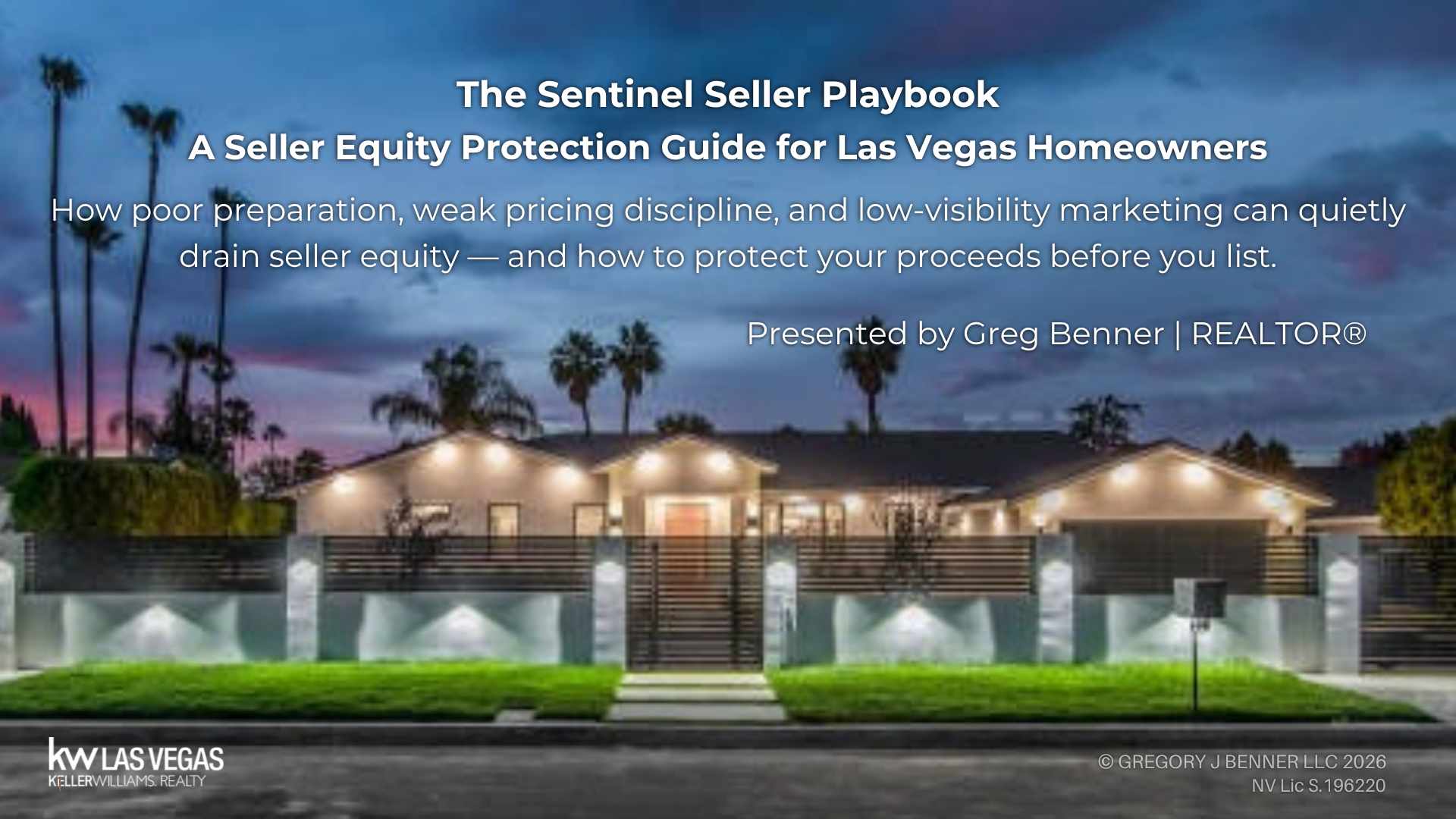 The Sentinel Seller Playbook
A Seller Equity Protection Guide for Las Vegas Homeowners

How poor preparation, weak pricing discipline, and low-visibility marketing can quietly drain seller equity — and how to protect your proceeds before you list.

Presented by Greg Benner | REALTOR®

kw LAS VEGAS
KELLERWILLIAMS. REALTY

© GREGORY J BENNER LLC 2026
NV Lic S.196220